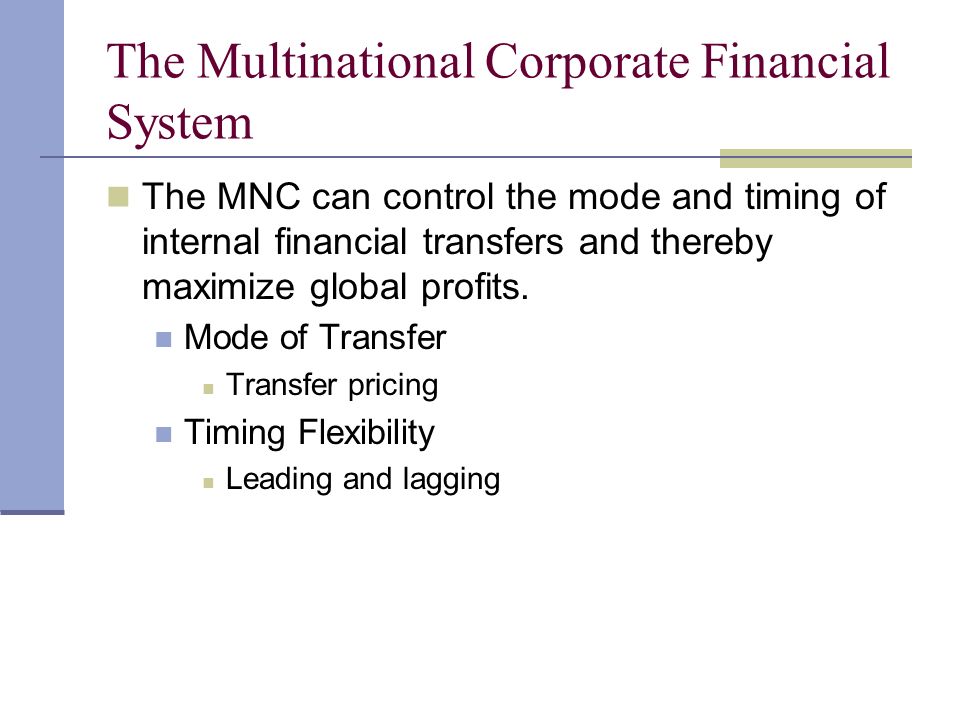 The Multinational Corporate Financial System

The MNC can control the mode and timing of internal financial transfers and thereby maximize global profits.

Mode of Transfer

Transfer pricing

Timing Flexibility

Leading and lagging